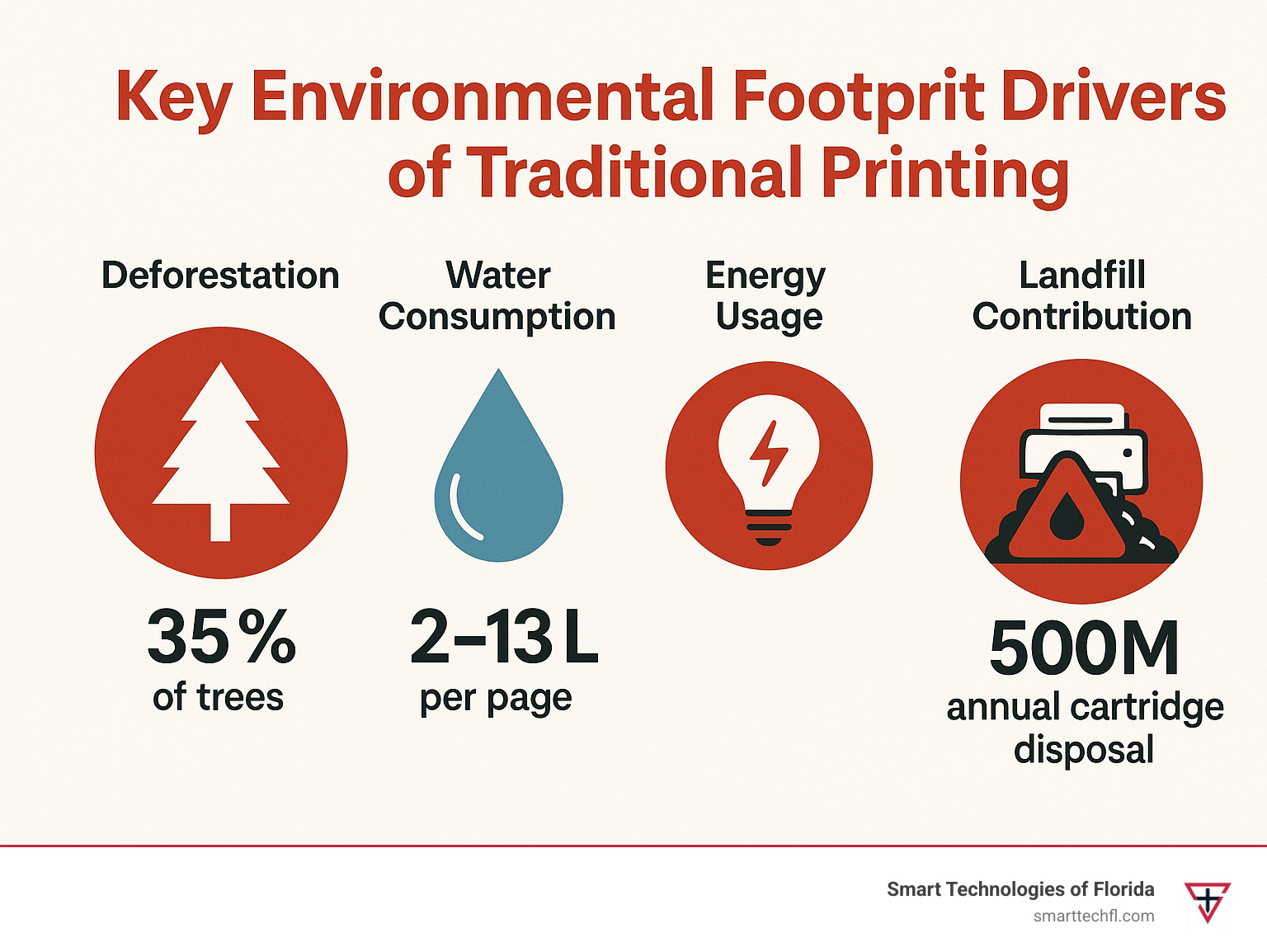 Key Environmental Footprit Drivers of Traditional Printing

Deforestation

35%
of trees

Water Consumption

2–13 L
per page

Energy Usage

Landfill Contribution

500M
annual cartridge disposal

Smart Technologies of Florida
smarttechfl.com